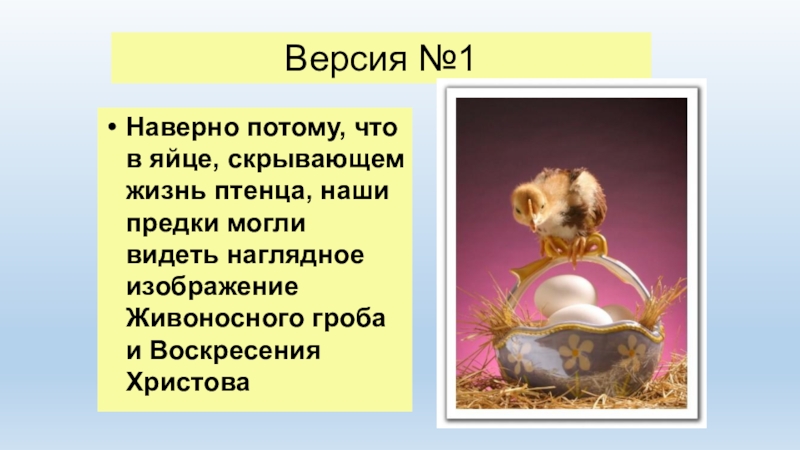 Версия №1

• Наверно потому, что в яйце, скрывающем жизнь птенца, наши предки могли видеть наглядное изображение Живоносного гроба и Воскресения Христова